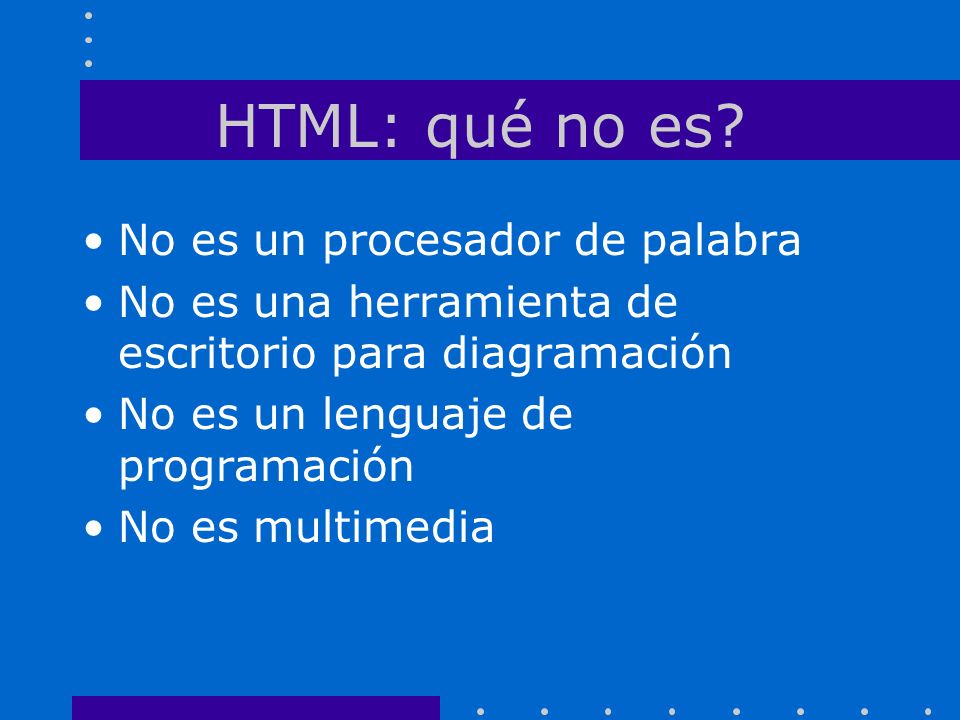 HTML: qué no es?

• No es un procesador de palabra
• No es una herramienta de escritorio para diagramación
• No es un lenguaje de programación
• No es multimedia